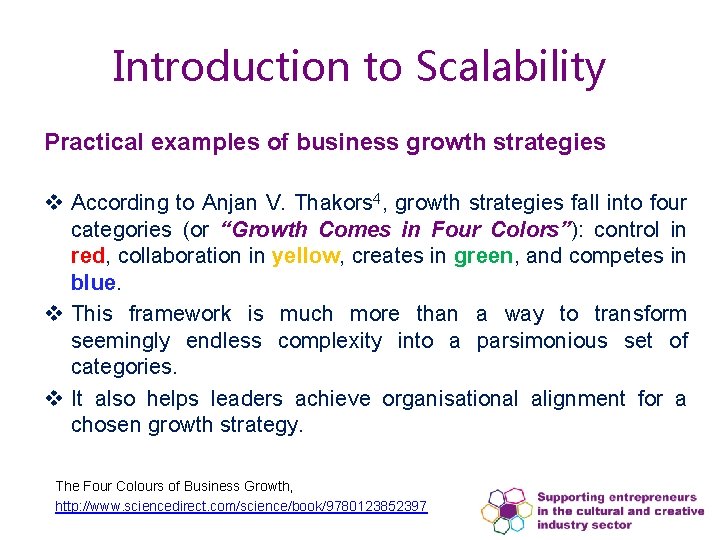 Introduction to Scalability

Practical examples of business growth strategies

❖ According to Anjan V. Thakors$^{4}$, growth strategies fall into four categories (or "Growth Comes in Four Colors"): control in red, collaboration in yellow, creates in green, and competes in blue.

❖ This framework is much more than a way to transform seemingly endless complexity into a parsimonious set of categories.

❖ It also helps leaders achieve organisational alignment for a chosen growth strategy.

The Four Colours of Business Growth,
http://www.sciencedirect.com/science/book/9780123852397

Supporting entrepreneurs
in the cultural and creative
industry sector